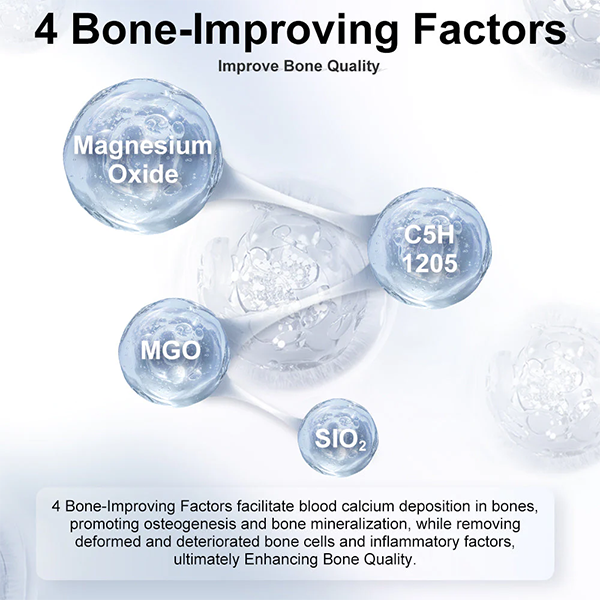 4 Bone-Improving Factors

Improve Bone Quality

Magnesium Oxide

C5H 1205

MGO

$SIO_2$

4 Bone-Improving Factors facilitate blood calcium deposition in bones, promoting osteogenesis and bone mineralization, while removing deformed and deteriorated bone cells and inflammatory factors, ultimately Enhancing Bone Quality.